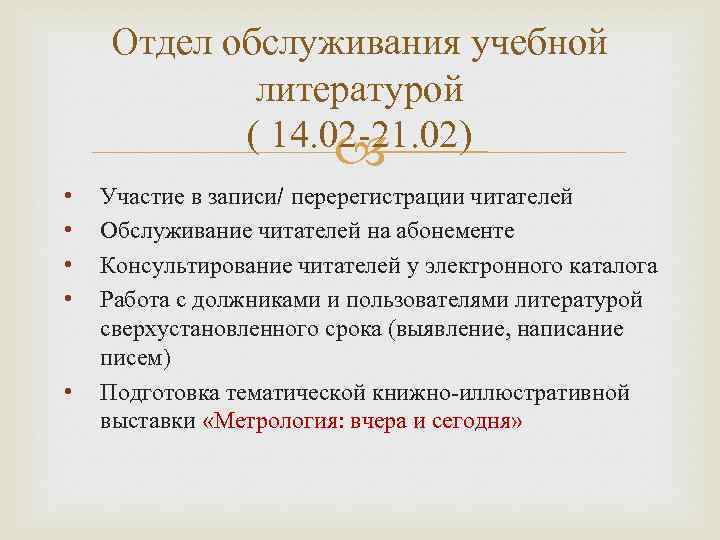 Отдел обслуживания учебной литературой
( 14.02-21.02)

• Участие в записи/ перерегистрации читателей
• Обслуживание читателей на абонементе
• Консультирование читателей у электронного каталога
• Работа с должниками и пользователями литературой сверхустановленного срока (выявление, написание писем)
• Подготовка тематической книжно-иллюстративной выставки «Метрология: вчера и сегодня»